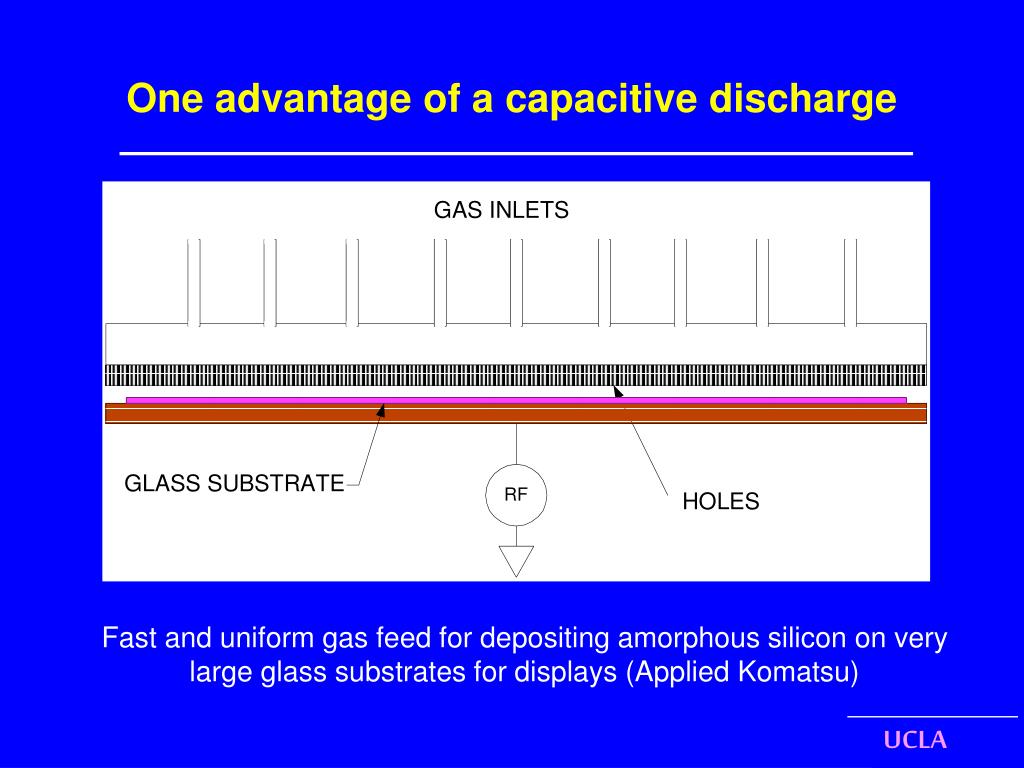 One advantage of a capacitive discharge

GAS INLETS

GLASS SUBSTRATE

RF

HOLES

Fast and uniform gas feed for depositing amorphous silicon on very large glass substrates for displays (Applied Komatsu)

UCLA